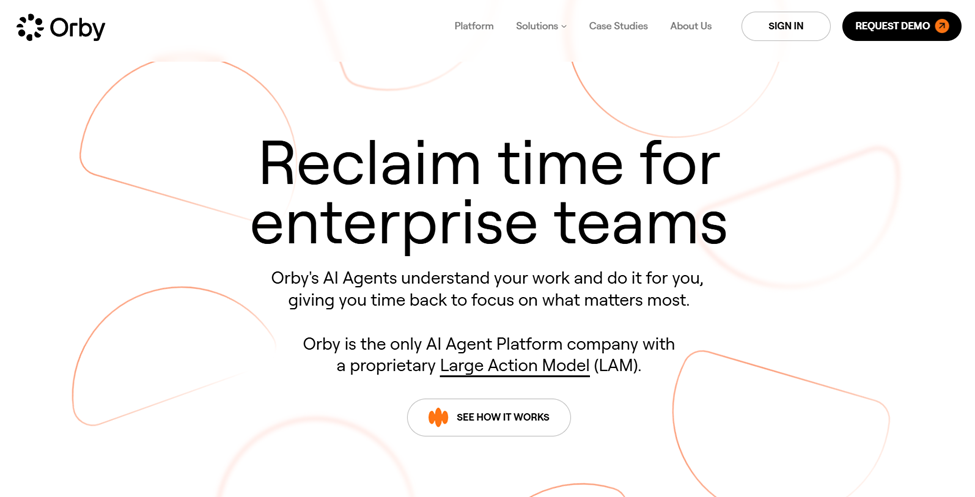 Orby

Platform Solutions Case Studies About Us SIGN IN REQUEST DEMO

Reclaim time for enterprise teams

Orby's AI Agents understand your work and do it for you, giving you time back to focus on what matters most.

Orby is the only AI Agent Platform company with a proprietary Large Action Model (LAM).

SEE HOW IT WORKS